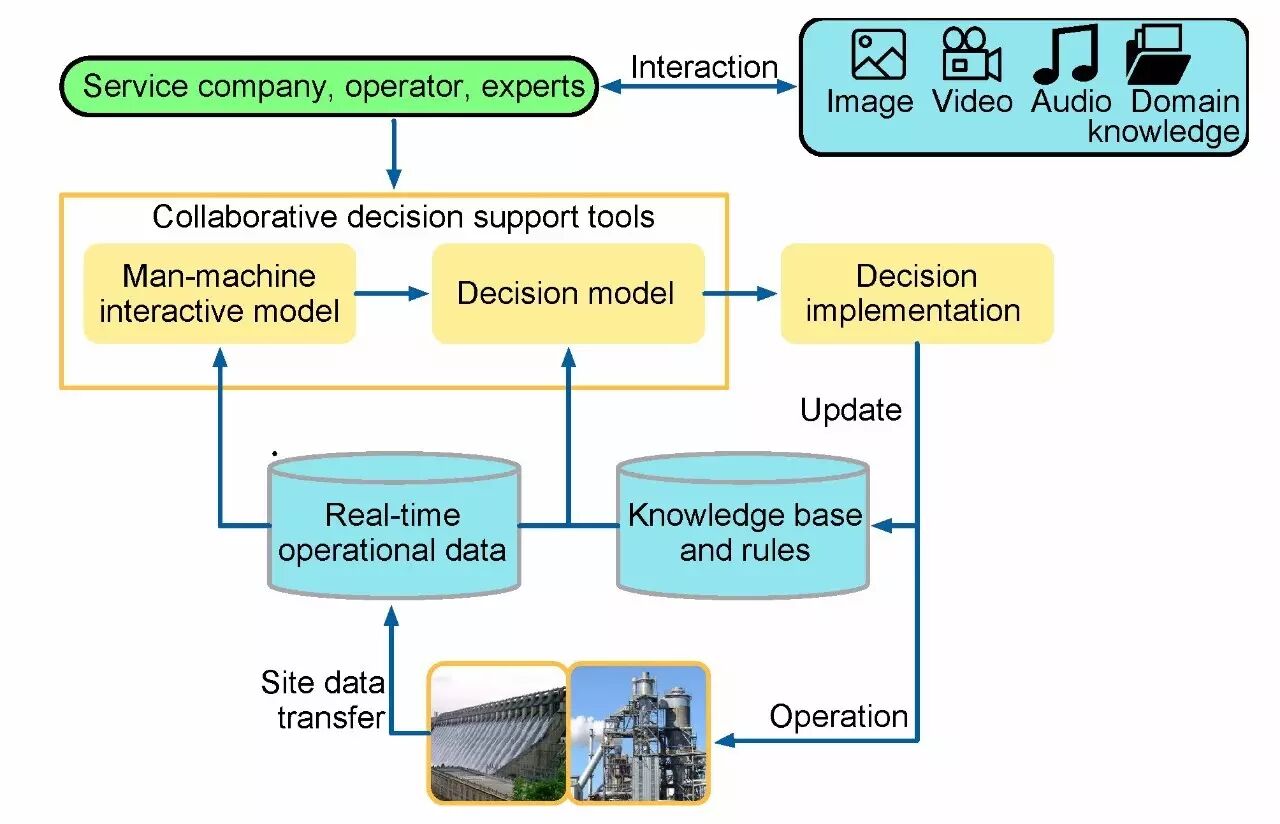 Service company, operator, experts

Interaction

Image Video Audio Domain knowledge

Collaborative decision support tools

Man-machine interactive model

Decision model

Decision implementation

Update

Real-time operational data

Knowledge base and rules

Site data transfer

Operation